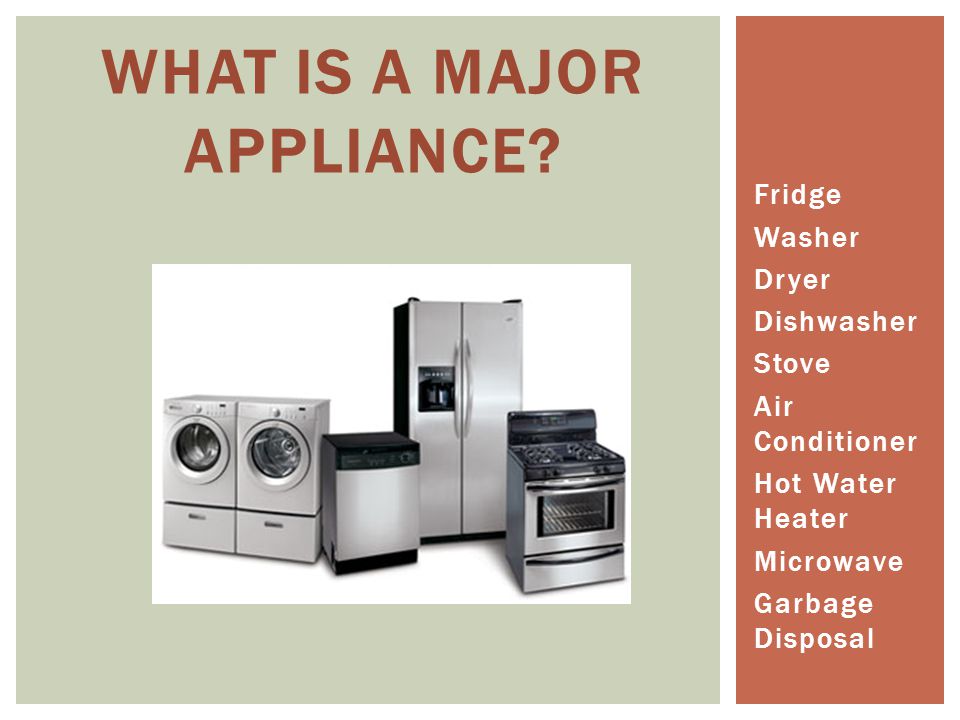 WHAT IS A MAJOR APPLIANCE?

Fridge
Washer
Dryer
Dishwasher
Stove
Air Conditioner
Hot Water Heater
Microwave
Garbage Disposal